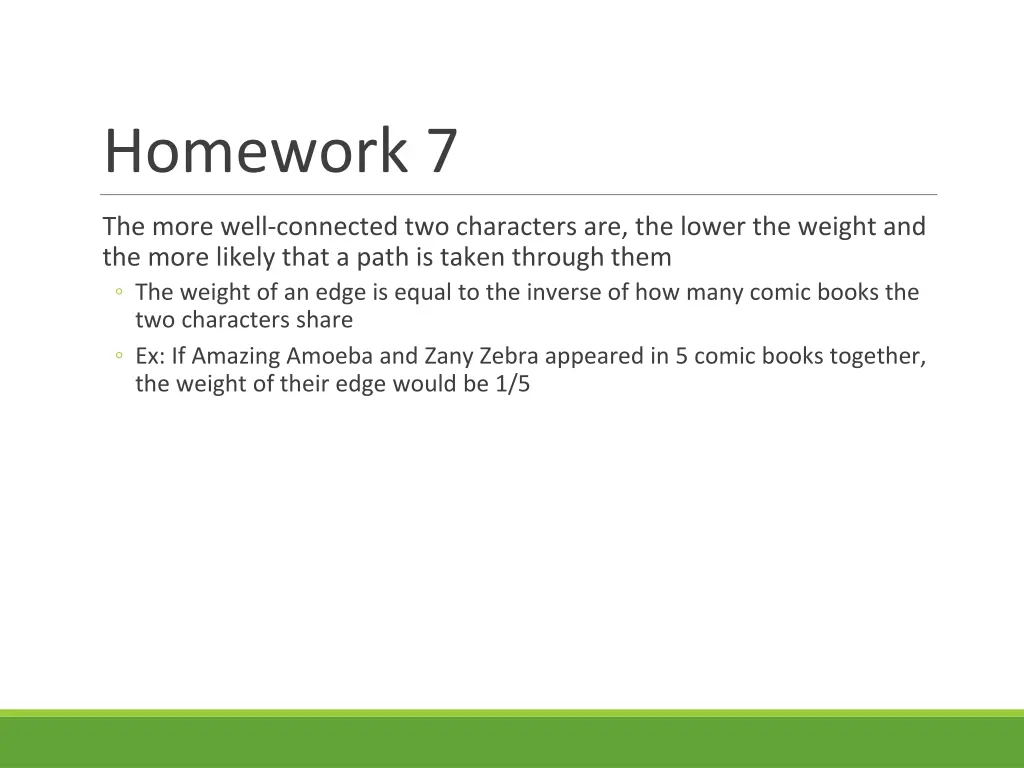 Homework 7

The more well-connected two characters are, the lower the weight and the more likely that a path is taken through them

◦ The weight of an edge is equal to the inverse of how many comic books the two characters share

◦ Ex: If Amazing Amoeba and Zany Zebra appeared in 5 comic books together, the weight of their edge would be 1/5